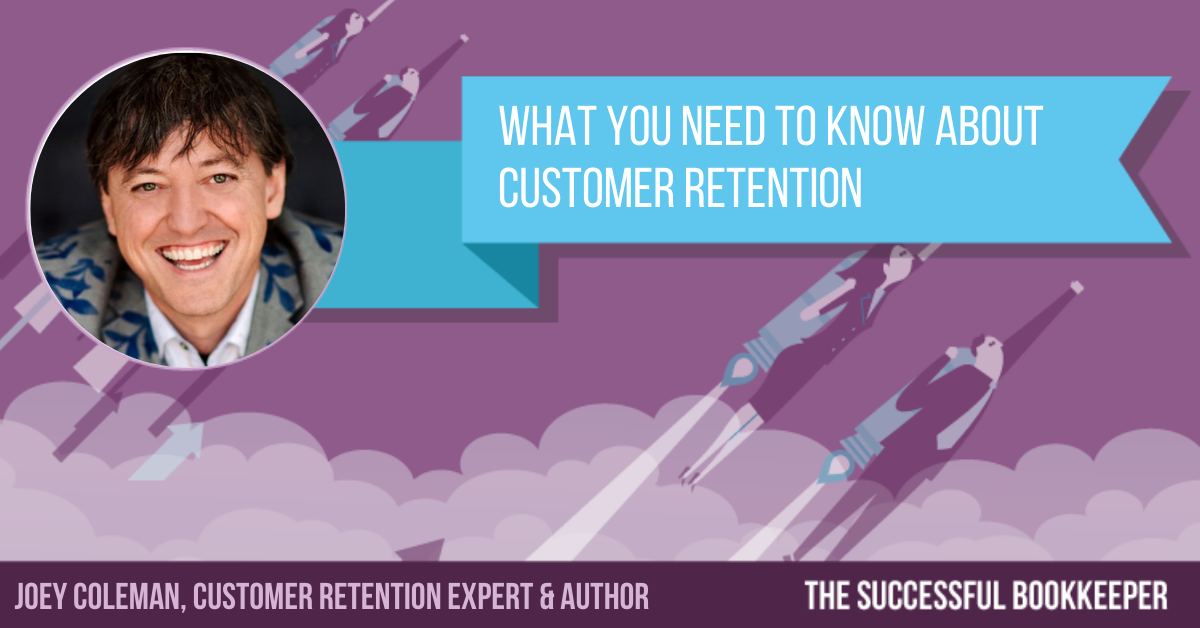 WHAT YOU NEED TO KNOW ABOUT CUSTOMER RETENTION

JOEY COLEMAN, CUSTOMER RETENTION EXPERT & AUTHOR

THE SUCCESSFUL BOOKKEEPER